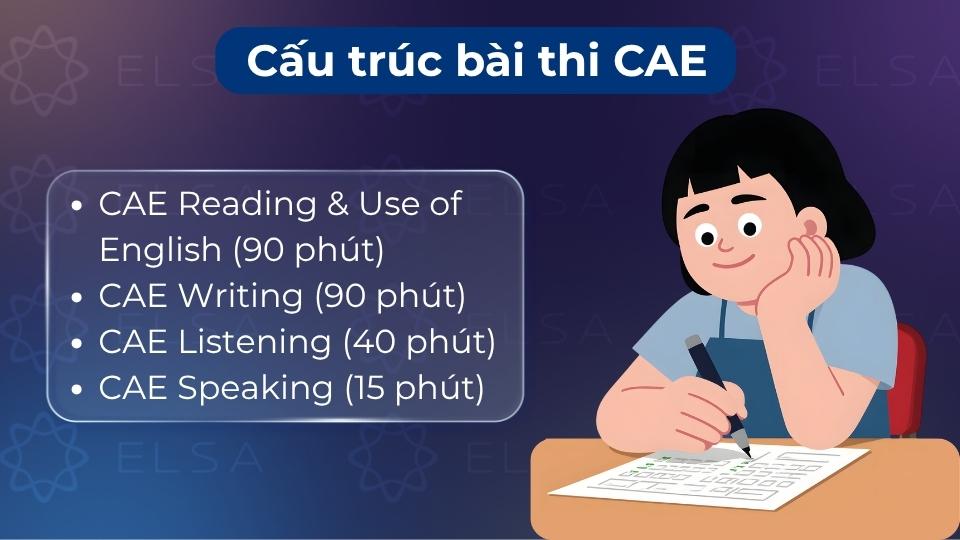 Cấu trúc bài thi CAE

- CAE Reading & Use of English (90 phút)
- CAE Writing (90 phút)
- CAE Listening (40 phút)
- CAE Speaking (15 phút)

ELSA